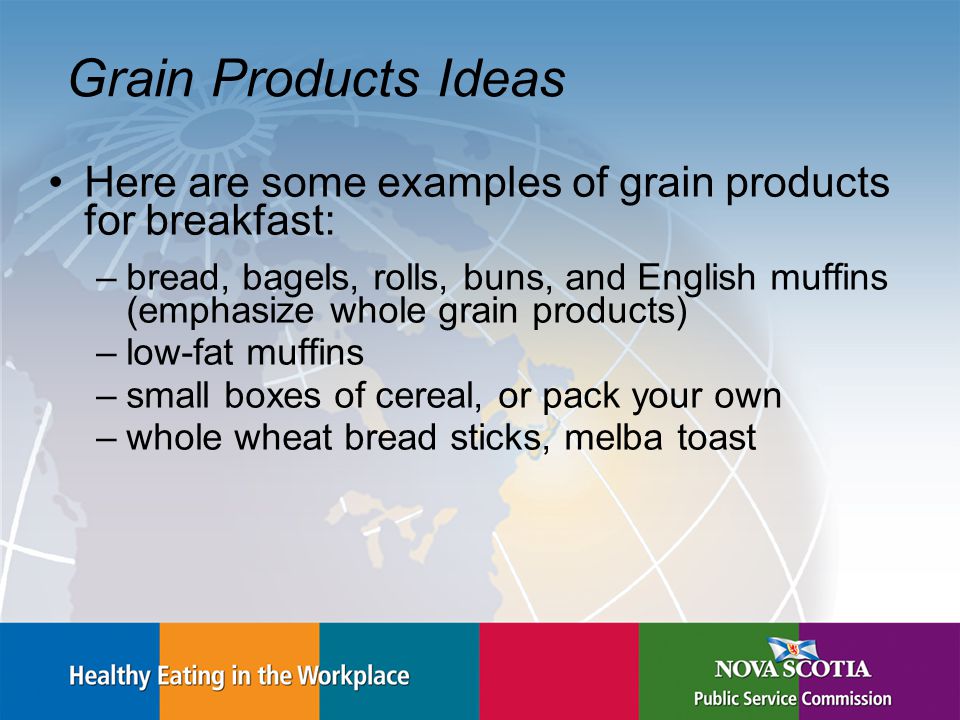 Grain Products Ideas

• Here are some examples of grain products for breakfast:

– bread, bagels, rolls, buns, and English muffins (emphasize whole grain products)
– low-fat muffins
– small boxes of cereal, or pack your own
– whole wheat bread sticks, melba toast

Healthy Eating in the Workplace

NOVA SCOTIA
Public Service Commission